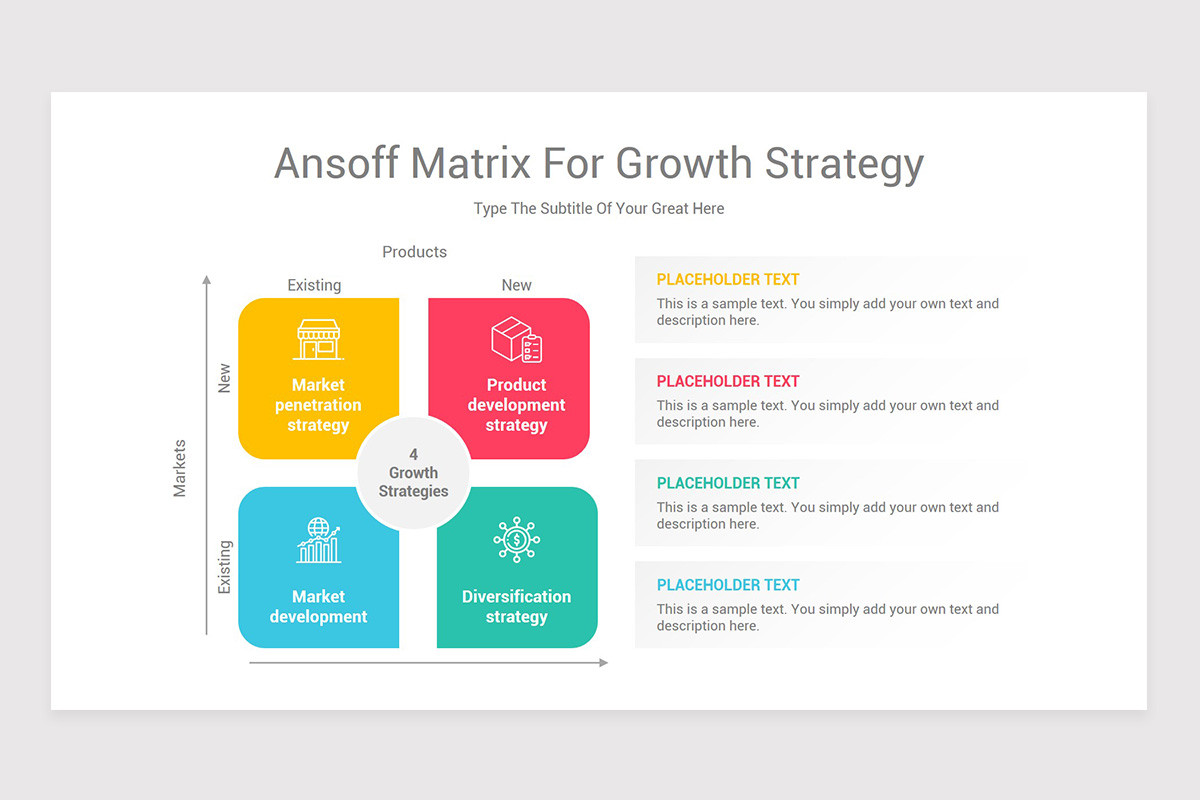 Ansoff Matrix For Growth Strategy

Type The Subtitle Of Your Great Here

Products

Existing

New

Markets

New

Existing

Market penetration strategy

Product development strategy

4 Growth Strategies

Market development

Diversification strategy

PLACEHOLDER TEXT
This is a sample text. You simply add your own text and description here.

PLACEHOLDER TEXT
This is a sample text. You simply add your own text and description here.

PLACEHOLDER TEXT
This is a sample text. You simply add your own text and description here.

PLACEHOLDER TEXT
This is a sample text. You simply add your own text and description here.